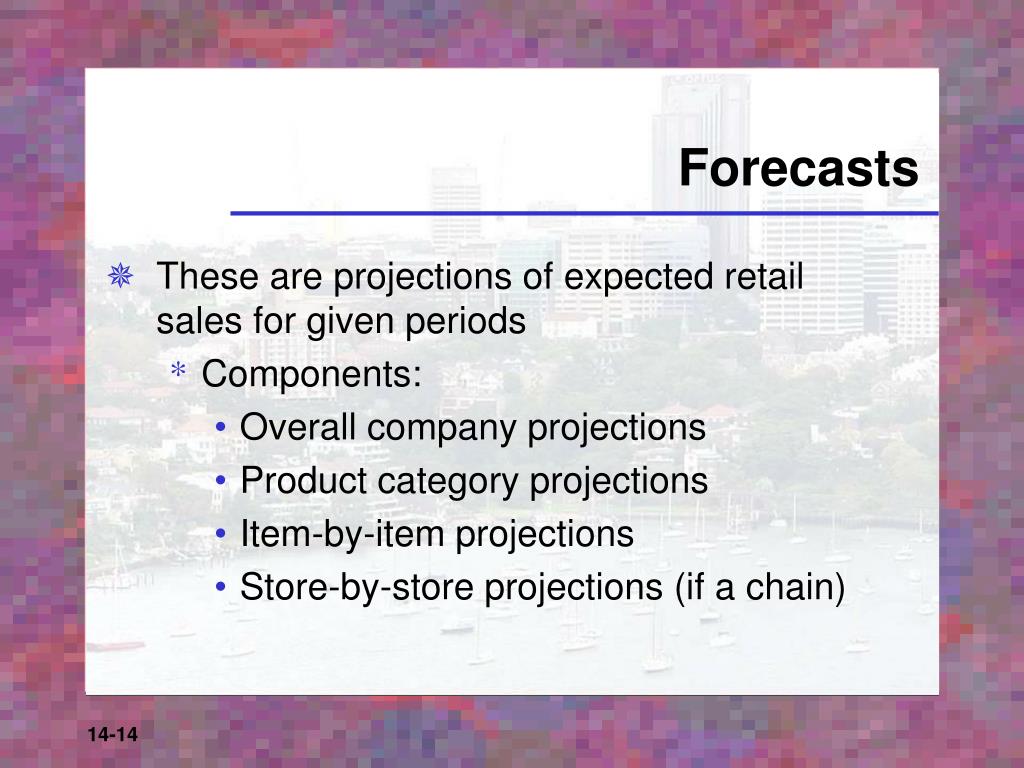 Forecasts

❋ These are projections of expected retail sales for given periods

* Components:

• Overall company projections

• Product category projections

• Item-by-item projections

• Store-by-store projections (if a chain)

14-14